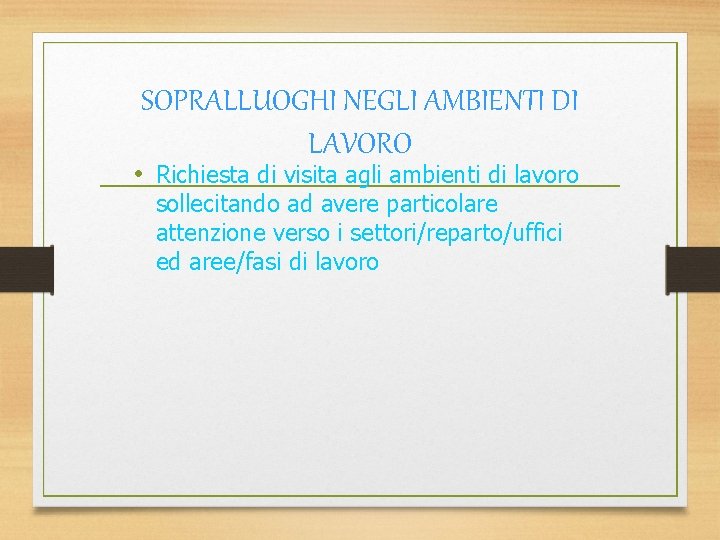 SOPRALLUOGHI NEGLI AMBIENTI DI LAVORO

• Richiesta di visita agli ambienti di lavoro sollecitando ad avere particolare attenzione verso i settori/reparto/uffici ed aree/fasi di lavoro